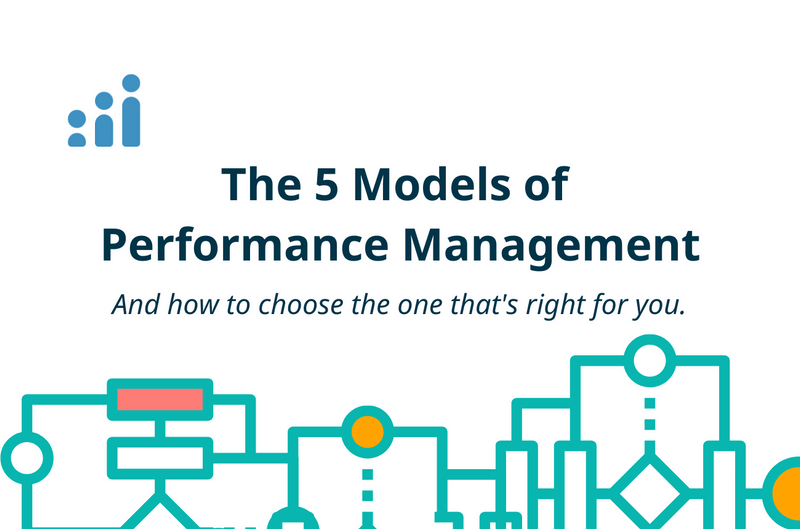 The 5 Models of Performance Management

And how to choose the one that's right for you.